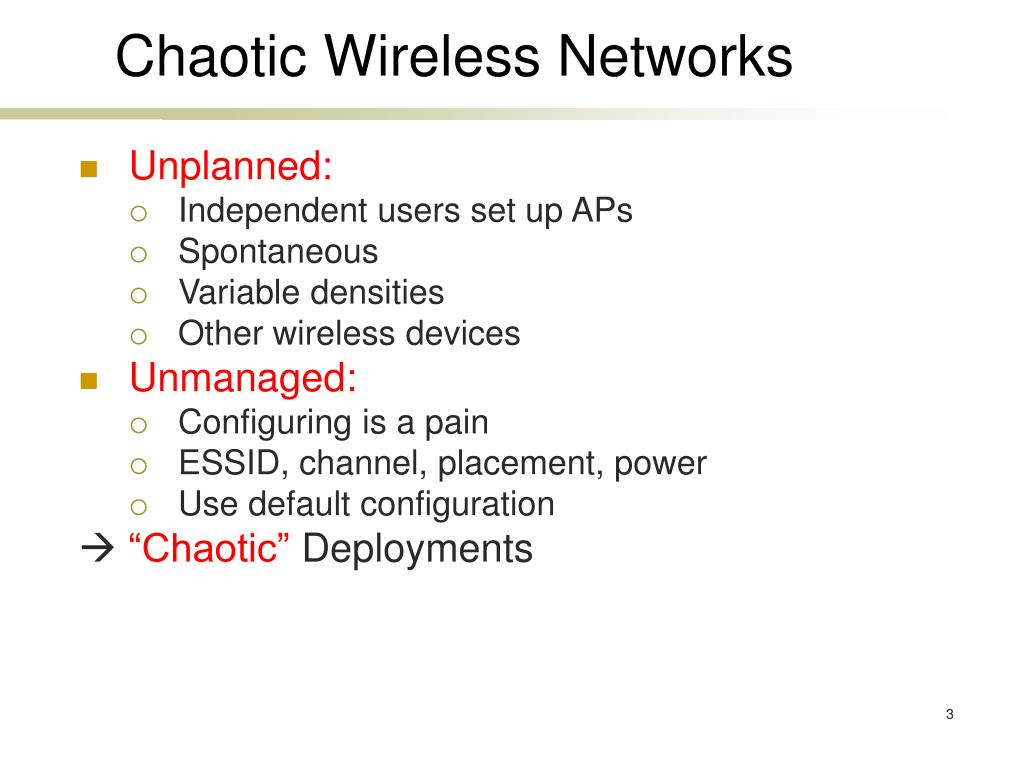 Chaotic Wireless Networks

- Unplanned:
  - Independent users set up APs
  - Spontaneous
  - Variable densities
  - Other wireless devices
- Unmanaged:
  - Configuring is a pain
  - ESSID, channel, placement, power
  - Use default configuration

→ “Chaotic” Deployments

3